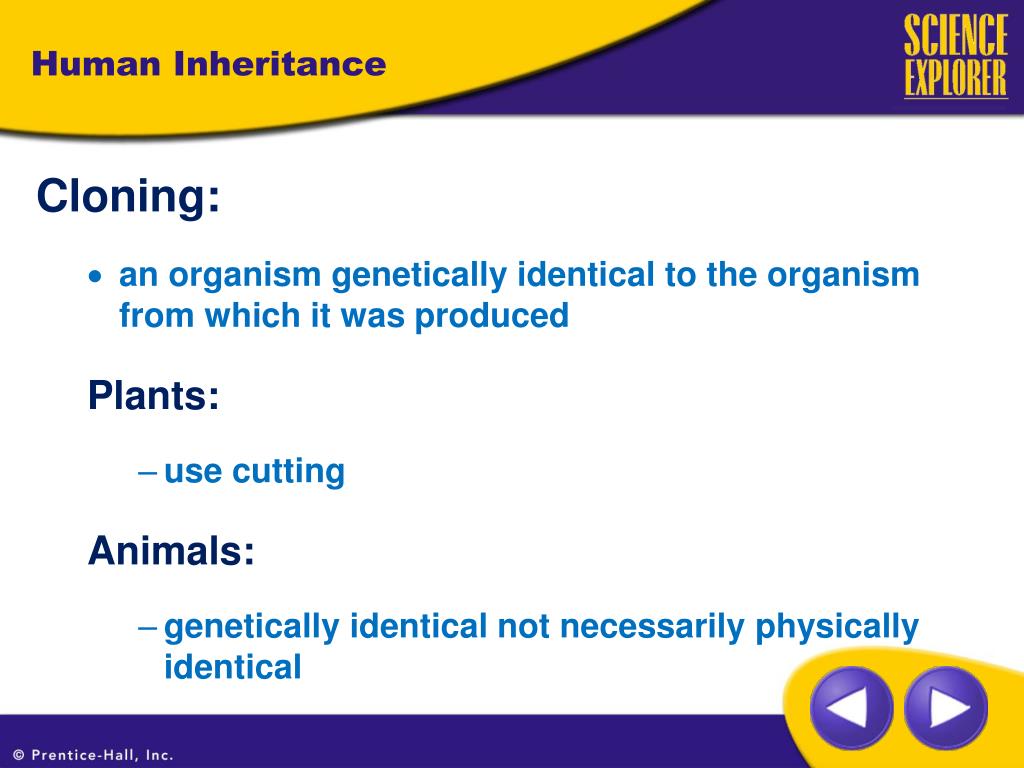 Human Inheritance

SCIENCE EXPLORER

Cloning:

• an organism genetically identical to the organism from which it was produced

Plants:

– use cutting

Animals:

– genetically identical not necessarily physically identical

© Prentice-Hall, Inc.